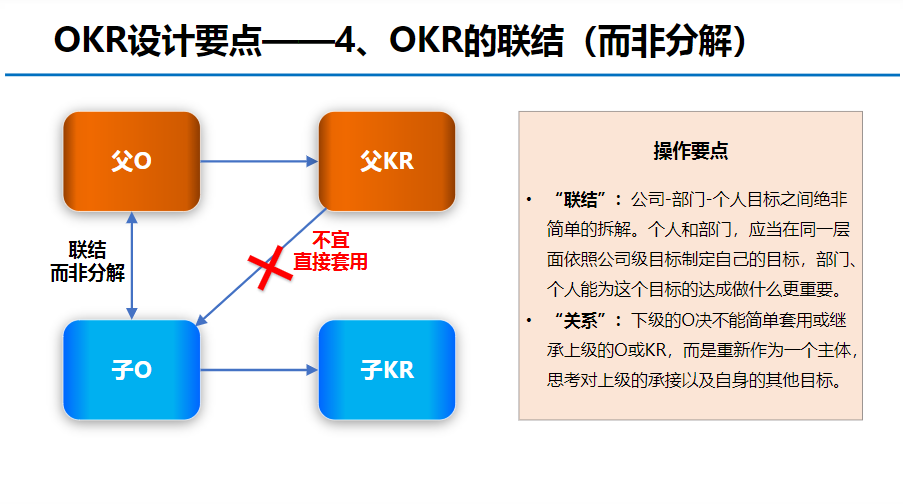 OKR设计要点——4、OKR的联结（而非分解）

父O

父KR

联结
而非分解

不宜
直接套用

子O

子KR

操作要点

• “联结”：公司-部门-个人目标之间绝非简单的拆解。个人和部门，应当在同一层面依照公司级目标制定自己的目标，部门、个人能为这个目标的达成做什么更重要。

• “关系”：下级的O决不能简单套用或继承上级的O或KR，而是重新作为一个主体，思考对上级的承接以及自身的其他目标。